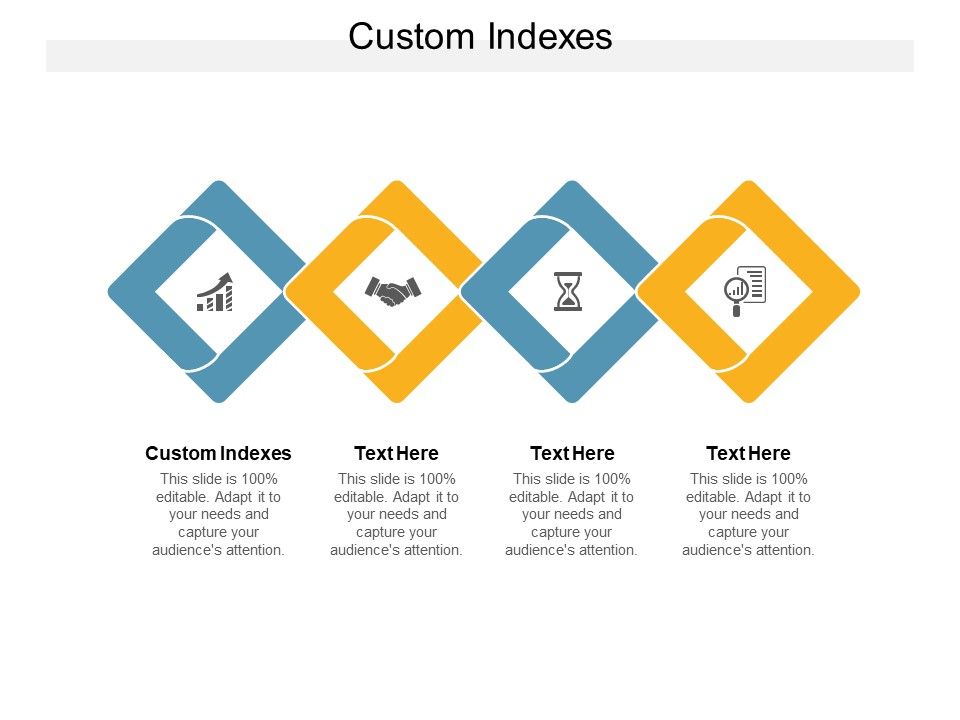 Custom Indexes

Custom Indexes
This slide is 100% editable. Adapt it to your needs and capture your audience's attention.

Text Here
This slide is 100% editable. Adapt it to your needs and capture your audience's attention.

Text Here
This slide is 100% editable. Adapt it to your needs and capture your audience's attention.

Text Here
This slide is 100% editable. Adapt it to your needs and capture your audience's attention.